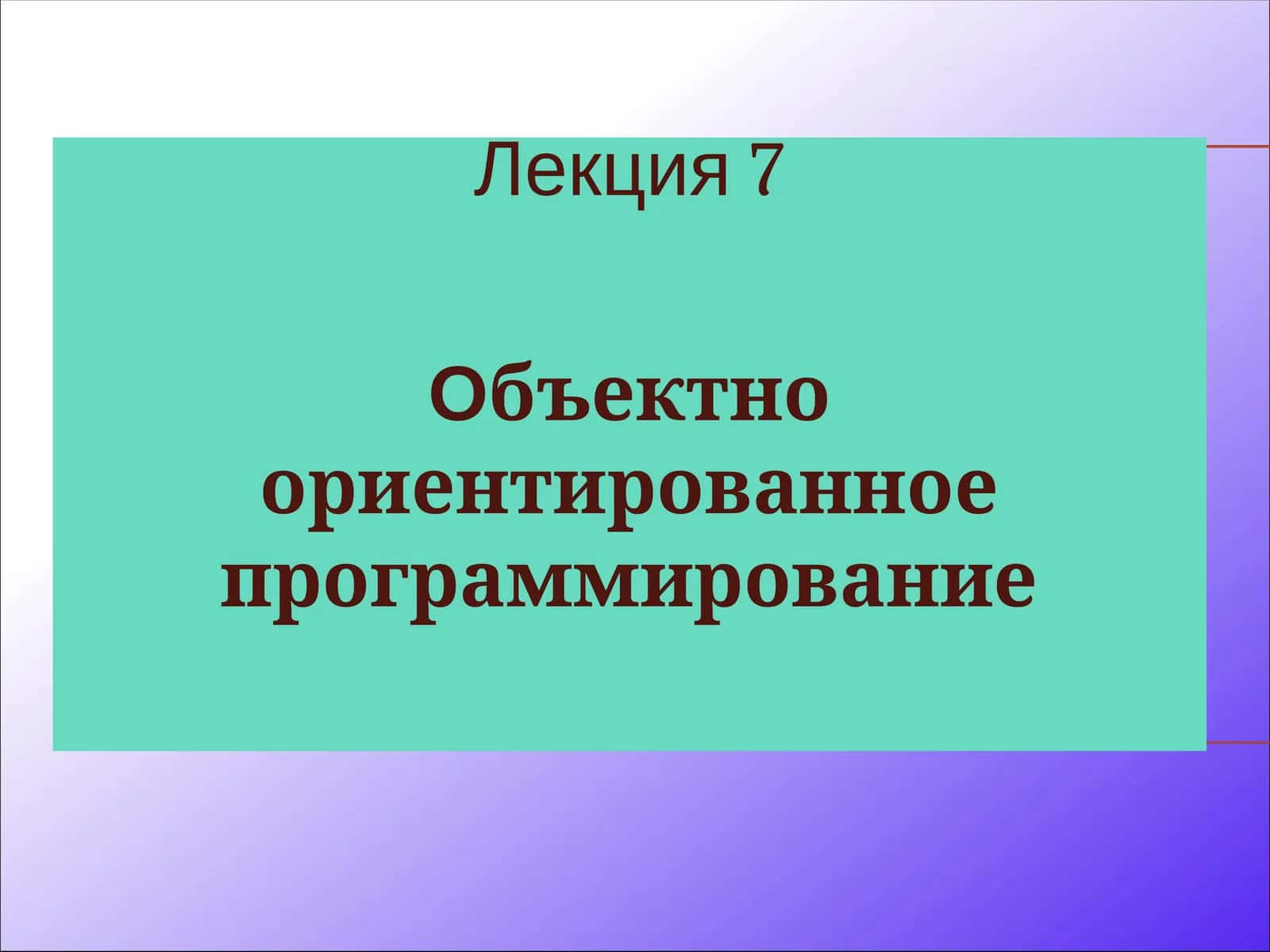 Лекция 7

Объектно ориентированное программирование